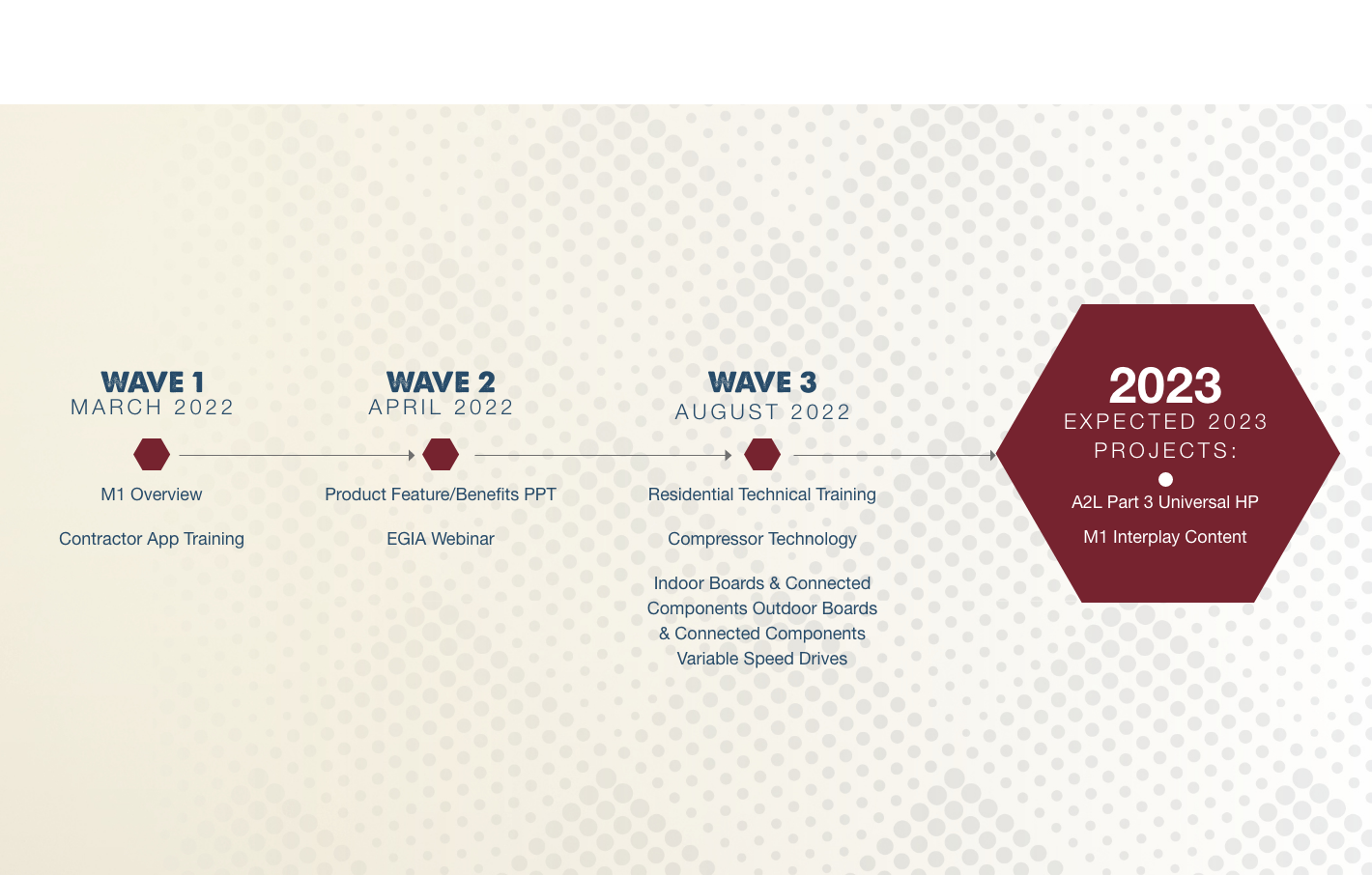 WAVE 1
MARCH 2022

M1 Overview

Contractor App Training

WAVE 2
APRIL 2022

Product Feature/Benefits PPT

EGIA Webinar

WAVE 3
AUGUST 2022

Residential Technical Training

Compressor Technology

Indoor Boards & Connected Components Outdoor Boards & Connected Components Variable Speed Drives

2023
EXPECTED 2023 PROJECTS:

A2L Part 3 Universal HP

M1 Interplay Content